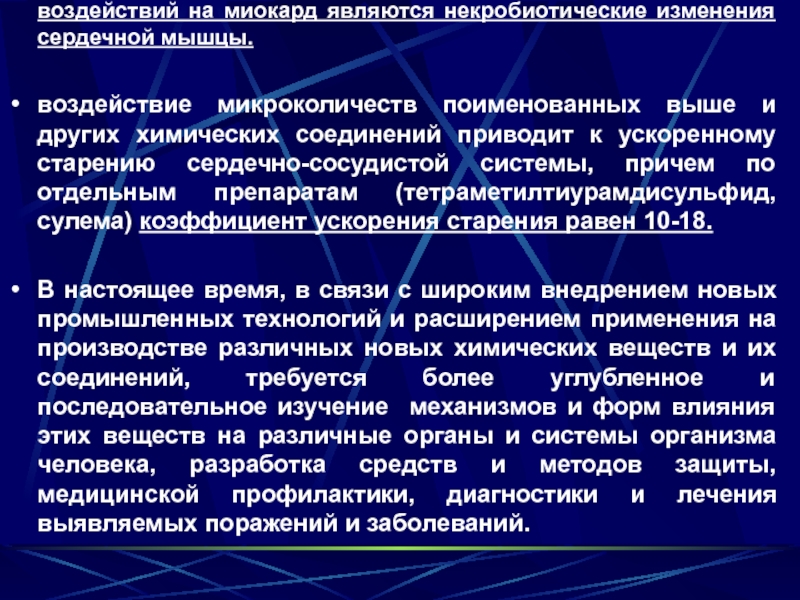 воздействий на миокард являются некробиотические изменения сердечной мышцы.

• воздействие микроколичеств поименованных выше и других химических соединений приводит к ускоренному старению сердечно-сосудистой системы, причем по отдельным препаратам (тетраметилтиурамдисульфид, сулема) коэффициент ускорения старения равен 10-18.

• В настоящее время, в связи с широким внедрением новых промышленных технологий и расширением применения на производстве различных новых химических веществ и их соединений, требуется более углубленное и последовательное изучение механизмов и форм влияния этих веществ на различные органы и системы организма человека, разработка средств и методов защиты, медицинской профилактики, диагностики и лечения выявляемых поражений и заболеваний.